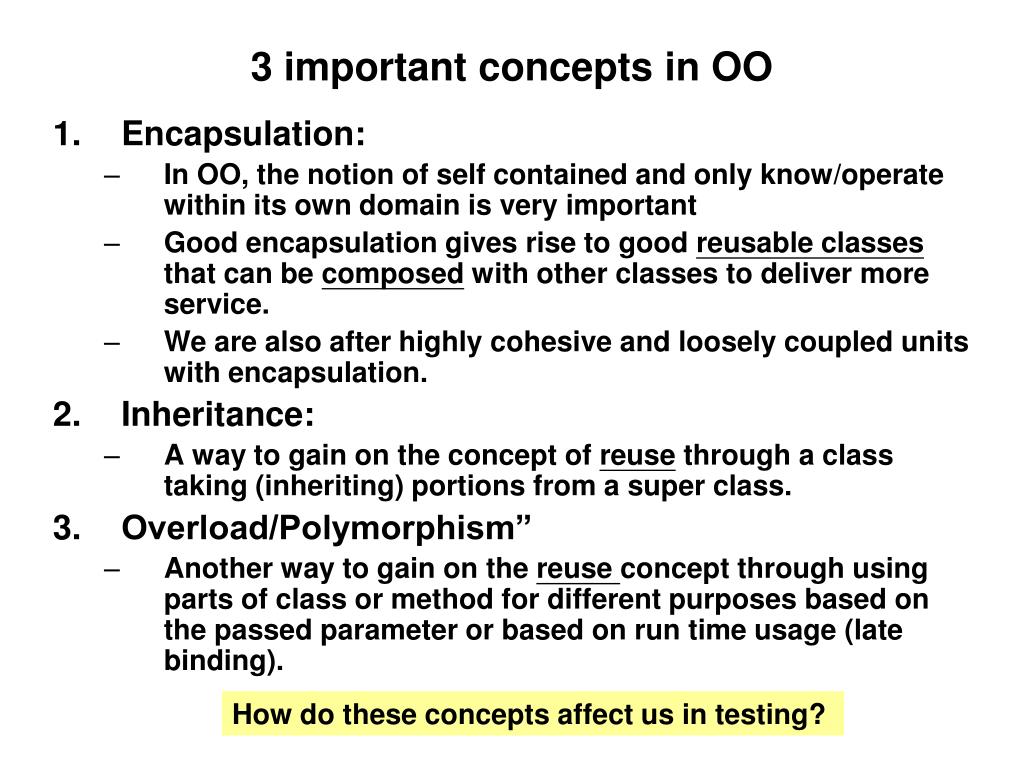 3 important concepts in OO

1. Encapsulation:
– In OO, the notion of self contained and only know/operate within its own domain is very important
– Good encapsulation gives rise to good reusable classes that can be composed with other classes to deliver more service.
– We are also after highly cohesive and loosely coupled units with encapsulation.

2. Inheritance:
– A way to gain on the concept of reuse through a class taking (inheriting) portions from a super class.

3. Overload/Polymorphism”
– Another way to gain on the reuse concept through using parts of class or method for different purposes based on the passed parameter or based on run time usage (late binding).

How do these concepts affect us in testing?